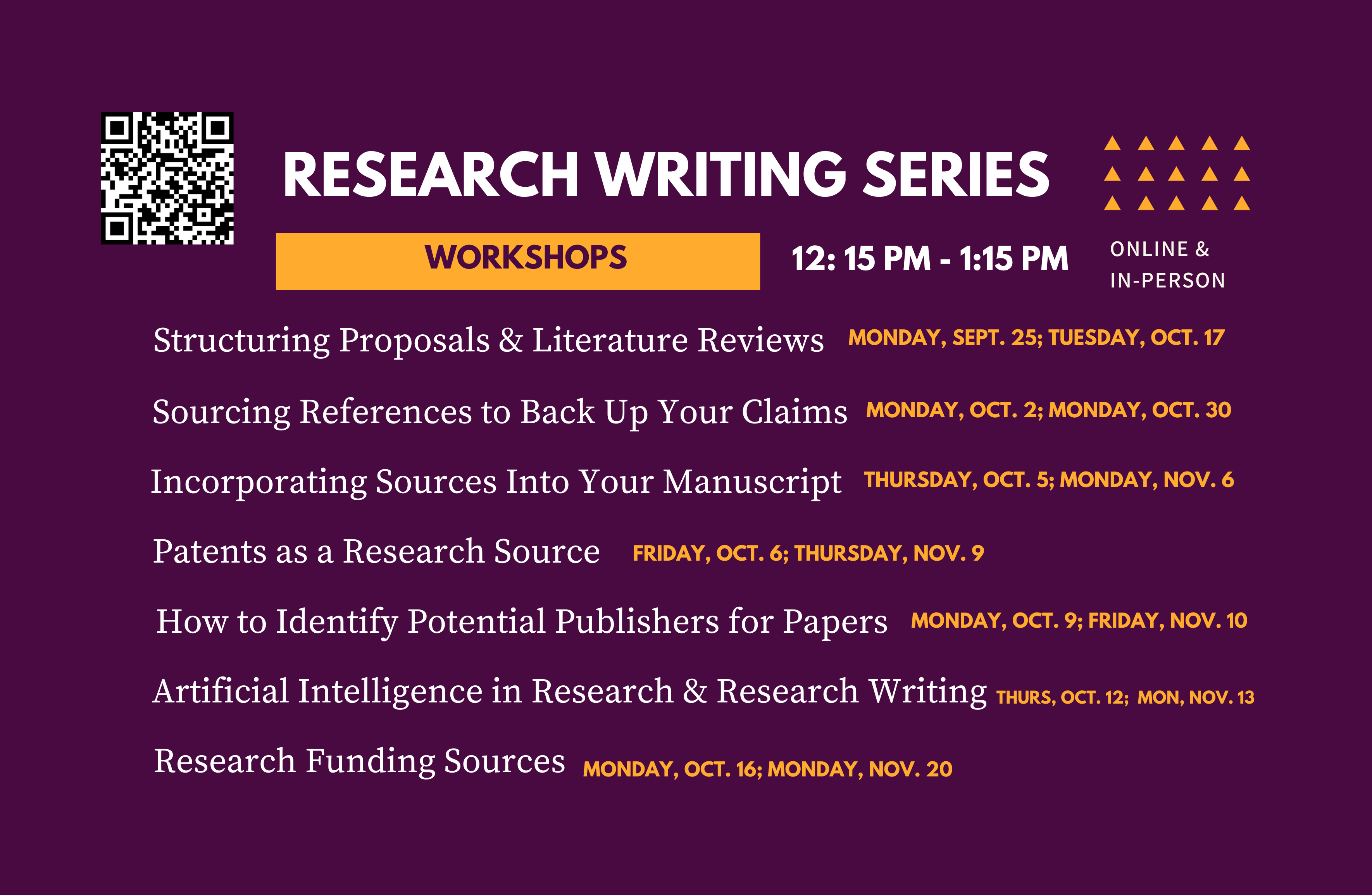 RESEARCH WRITING SERIES

WORKSHOPS

12: 15 PM - 1:15 PM

ONLINE & IN-PERSON

Structuring Proposals & Literature Reviews MONDAY, SEPT. 25; TUESDAY, OCT. 17

Sourcing References to Back Up Your Claims MONDAY, OCT. 2; MONDAY, OCT. 30

Incorporating Sources Into Your Manuscript THURSDAY, OCT. 5; MONDAY, NOV. 6

Patents as a Research Source FRIDAY, OCT. 6; THURSDAY, NOV. 9

How to Identify Potential Publishers for Papers MONDAY, OCT. 9; FRIDAY, NOV. 10

Artificial Intelligence in Research & Research Writing THURS, OCT. 12; MON, NOV. 13

Research Funding Sources MONDAY, OCT. 16; MONDAY, NOV. 20